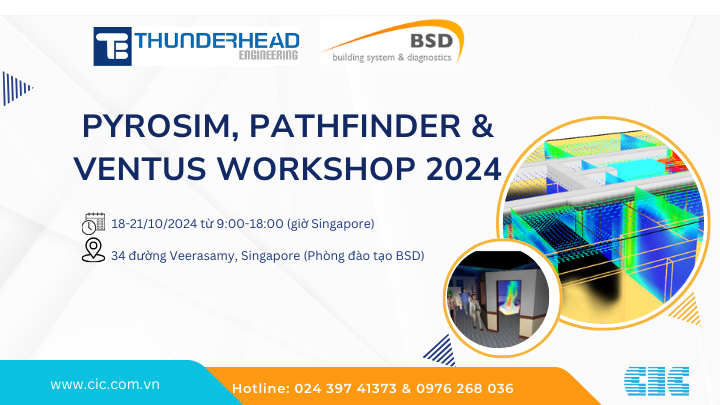 THUNDERHEAD ENGINEERING

BSD building system & diagnostics

PYROSIM, PATHFINDER & VENTUS WORKSHOP 2024

18-21/10/2024 từ 9:00-18:00 (giờ Singapore)

34 đường Veerasamy, Singapore (Phòng đào tạo BSD)

www.cic.com.vn

Hotline: 024 397 41373 & 0976 268 036

CIC